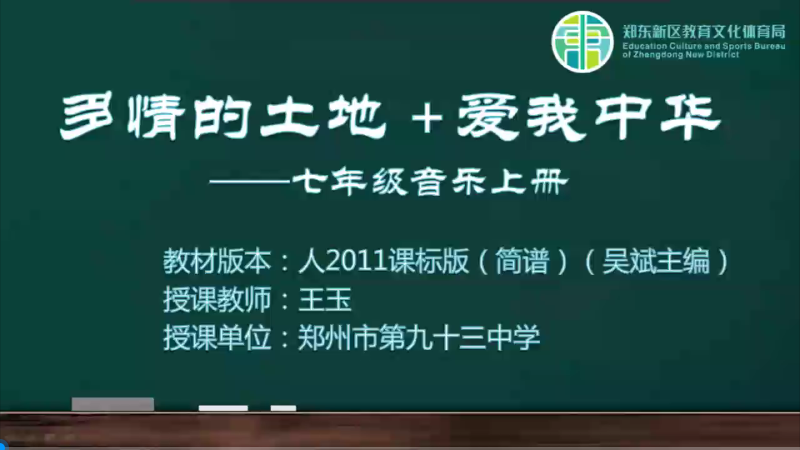 郑东新区教育文化体育局
Education Culture and Sports Bureau of Zhengdong New District

多情的土地＋爱我中华

——七年级音乐上册

教材版本：人2011课标版（简谱）（吴斌主编）
授课教师：王玉
授课单位：郑州市第九十三中学